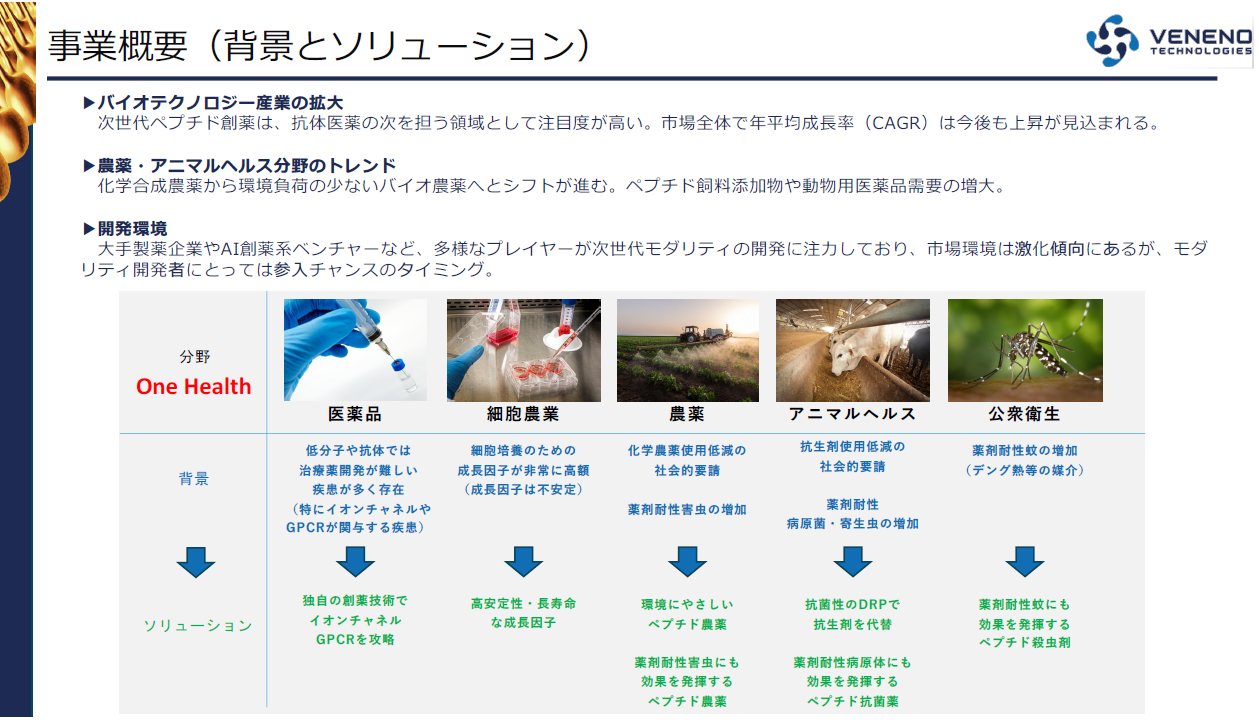 事業概要（背景とソリューション）

VENENO TECHNOLOGIES

▶バイオテクノロジー産業の拡大
次世代ペプチド創薬は、抗体医薬の次を担う領域として注目度が高い。市場全体で年平均成長率（CAGR）は今後も上昇が見込まれる。

▶農薬・アニマルヘルス分野のトレンド
化学合成農薬から環境負荷の少ないバイオ農薬へとシフトが進む。ペプチド飼料添加物や動物用医薬品需要の増大。

▶開発環境
大手製薬企業やAI創薬系ベンチャーなど、多様なプレイヤーが次世代モダリティの開発に注力しており、市場環境は激化傾向にあるが、モダリティ開発者にとっては参入チャンスのタイミング。

| 分野 One Health | 医薬品 | 細胞農業 | 農薬 | アニマルヘルス | 公衆衛生 |
|---|---|---|---|---|---|
| 背景 | 低分子や抗体では治療薬開発が難しい疾患が多く存在（特にイオンチャネルやGPCRが関与する疾患） | 細胞培養のための成長因子が非常に高額（成長因子は不安定） | 化学農薬使用低減の社会的要請 薬剤耐性害虫の増加 | 抗生剤使用低減の社会的要請 薬剤耐性病原菌・寄生虫の増加 | 薬剤耐性蚊の増加（デング熱等の媒介） |
| ソリューション | 独自の創薬技術でイオンチャネルGPCRを攻略 | 高安定性・長寿命な成長因子 | 環境にやさしいペプチド農薬 薬剤耐性害虫にも効果を発揮するペプチド農薬 | 抗菌性のDRPで抗生剤を代替 薬剤耐性病原体にも効果を発揮するペプチド抗菌薬 | 薬剤耐性蚊にも効果を発揮するペプチド殺虫剤 |